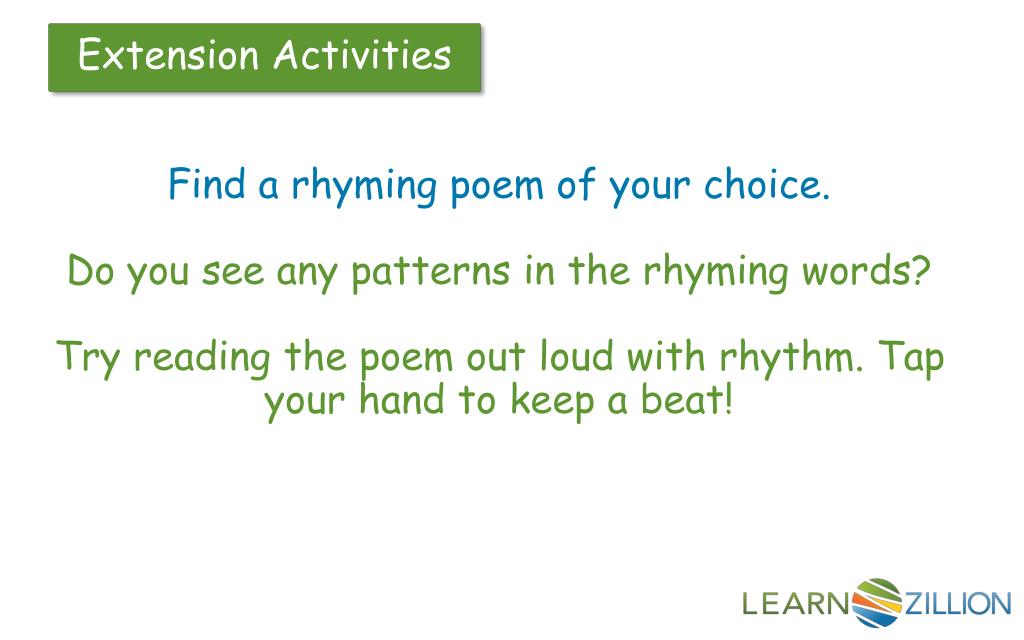 Extension Activities

Find a rhyming poem of your choice.

Do you see any patterns in the rhyming words?

Try reading the poem out loud with rhythm. Tap your hand to keep a beat!

LEARNZILLION